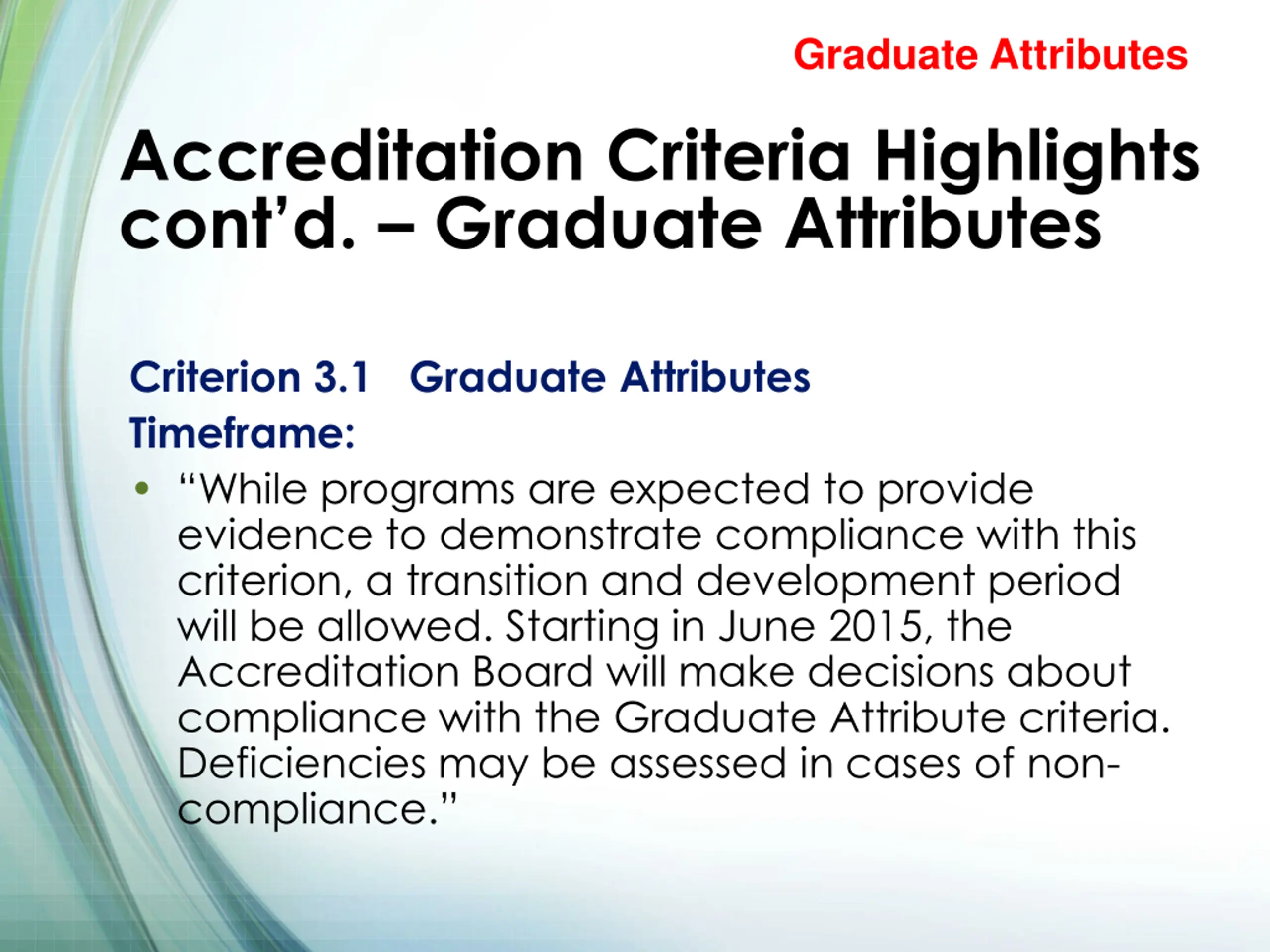 Graduate Attributes

Accreditation Criteria Highlights cont'd. – Graduate Attributes

Criterion 3.1 Graduate Attributes
Timeframe:

• "While programs are expected to provide evidence to demonstrate compliance with this criterion, a transition and development period will be allowed. Starting in June 2015, the Accreditation Board will make decisions about compliance with the Graduate Attribute criteria. Deficiencies may be assessed in cases of non-compliance."